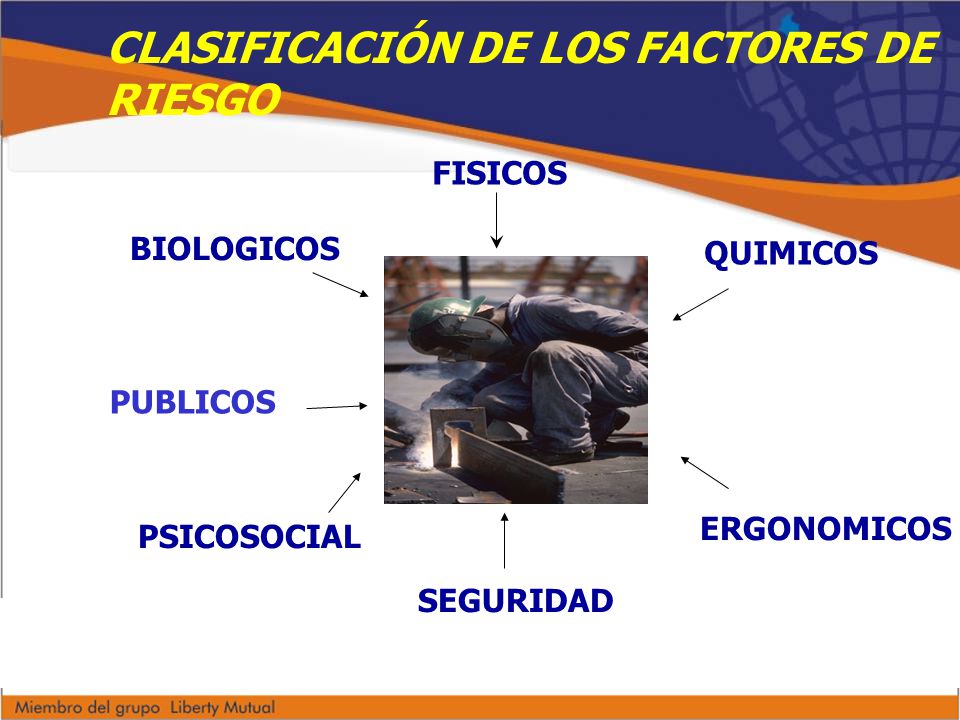 CLASIFICACIÓN DE LOS FACTORES DE RIESGO

FISICOS

BIOLOGICOS

QUIMICOS

PUBLICOS

PSICOSOCIAL

ERGONOMICOS

SEGURIDAD

Miembro del grupo Liberty Mutual